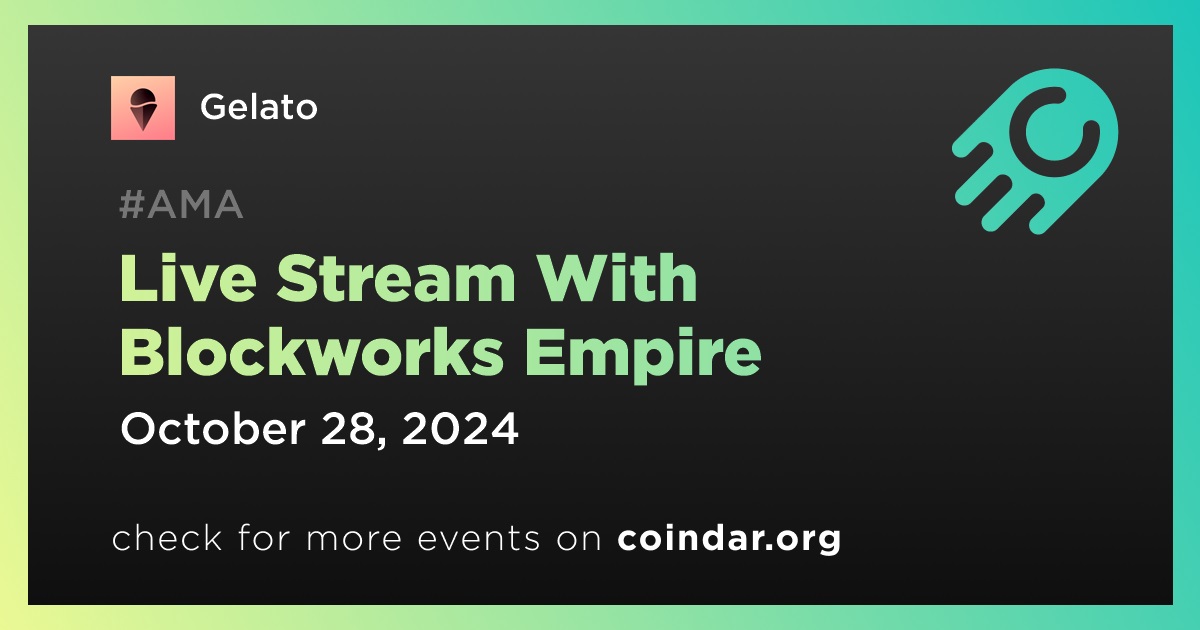 Gelato

#AMA

Live Stream With Blockworks Empire

October 28, 2024

check for more events on coindar.org